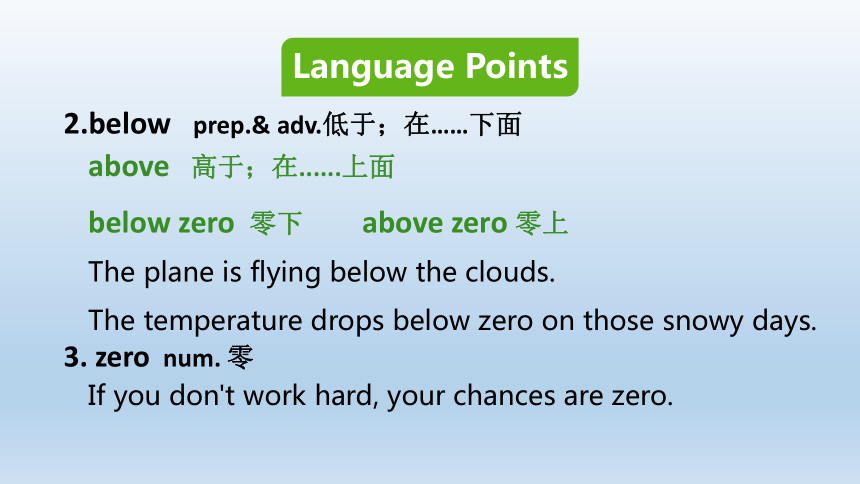 Language Points

2.below prep.& adv.低于；在……下面

above 高于；在……上面

below zero 零下 above zero 零上

The plane is flying below the clouds.

The temperature drops below zero on those snowy days.

3. zero num. 零

If you don't work hard, your chances are zero.